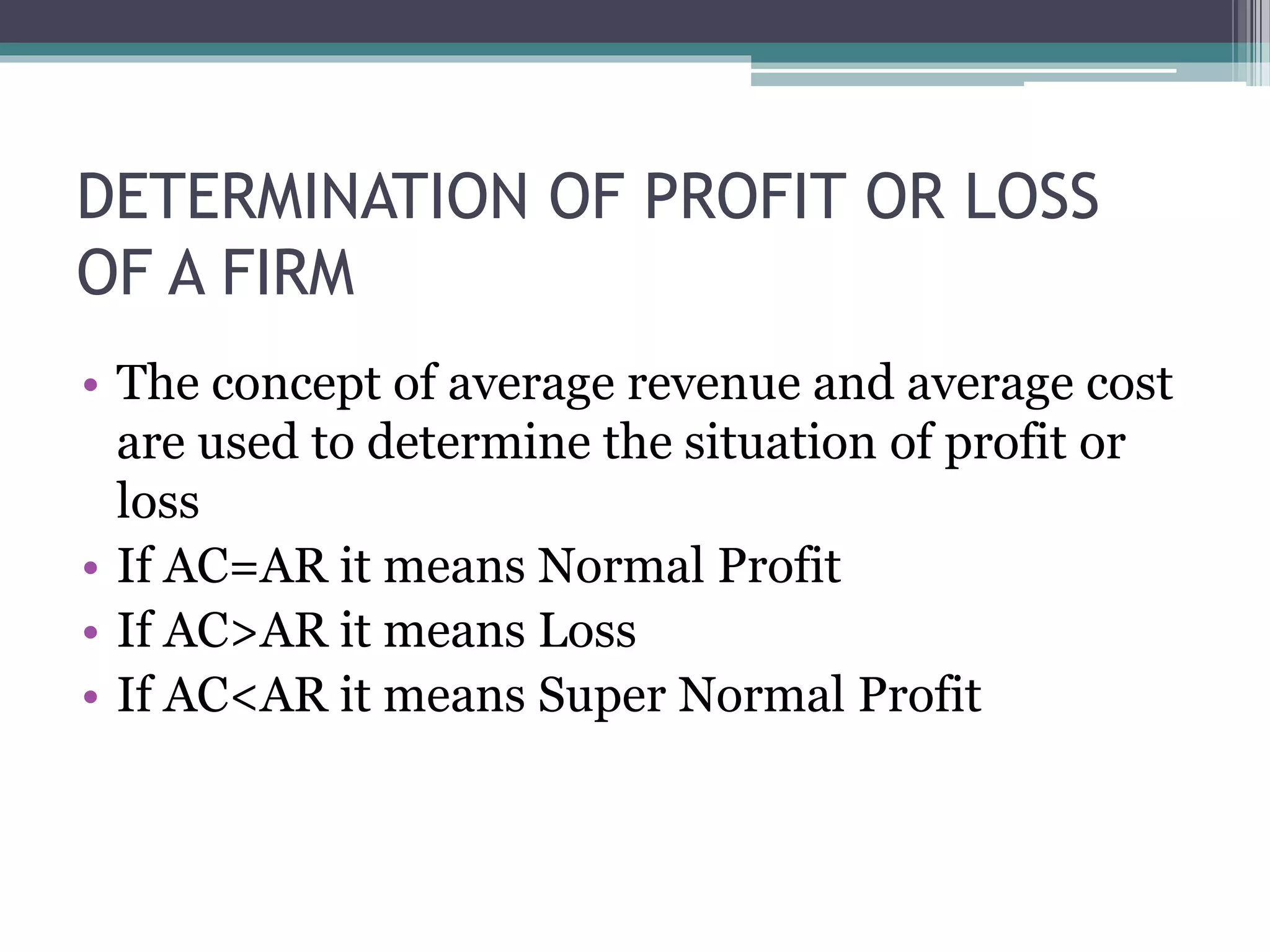 DETERMINATION OF PROFIT OR LOSS OF A FIRM

• The concept of average revenue and average cost are used to determine the situation of profit or loss
• If AC=AR it means Normal Profit
• If AC>AR it means Loss
• If AC<AR it means Super Normal Profit